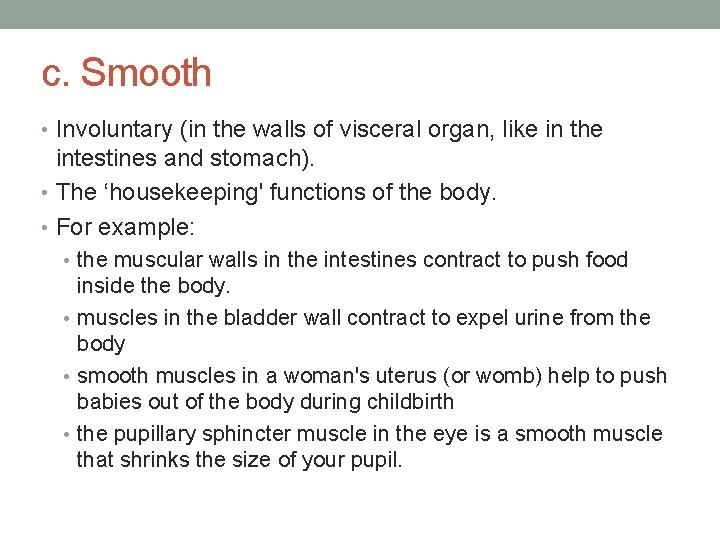 c. Smooth

• Involuntary (in the walls of visceral organ, like in the intestines and stomach).
• The ‘housekeeping' functions of the body.
• For example:
  • the muscular walls in the intestines contract to push food inside the body.
  • muscles in the bladder wall contract to expel urine from the body
  • smooth muscles in a woman's uterus (or womb) help to push babies out of the body during childbirth
  • the pupillary sphincter muscle in the eye is a smooth muscle that shrinks the size of your pupil.